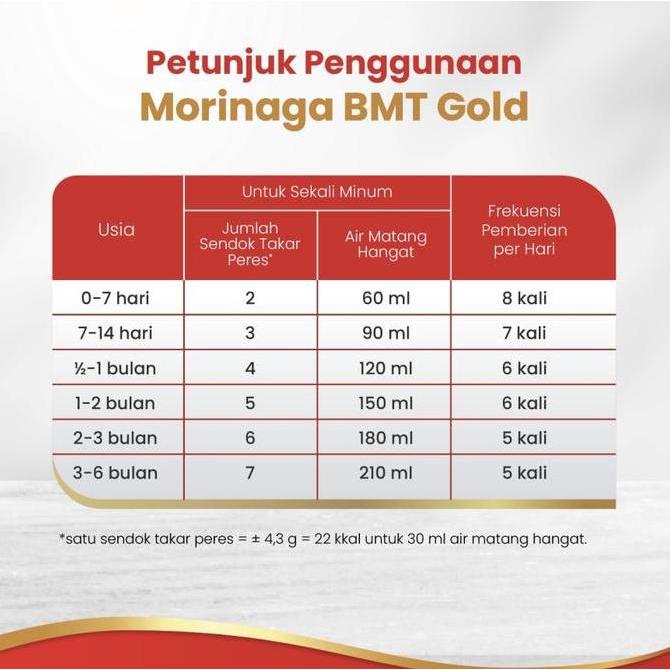 Petunjuk Penggunaan
Morinaga BMT Gold

| Usia | Untuk Sekali Minum: Jumlah Sendok Takar Peres* | Untuk Sekali Minum: Air Matang Hangat | Frekuensi Pemberian per Hari |
|---|---|---|---|
| 0-7 hari | 2 | 60 ml | 8 kali |
| 7-14 hari | 3 | 90 ml | 7 kali |
| ½-1 bulan | 4 | 120 ml | 6 kali |
| 1-2 bulan | 5 | 150 ml | 6 kali |
| 2-3 bulan | 6 | 180 ml | 5 kali |
| 3-6 bulan | 7 | 210 ml | 5 kali |

*satu sendok takar peres = ± 4,3 g = 22 kkal untuk 30 ml air matang hangat.